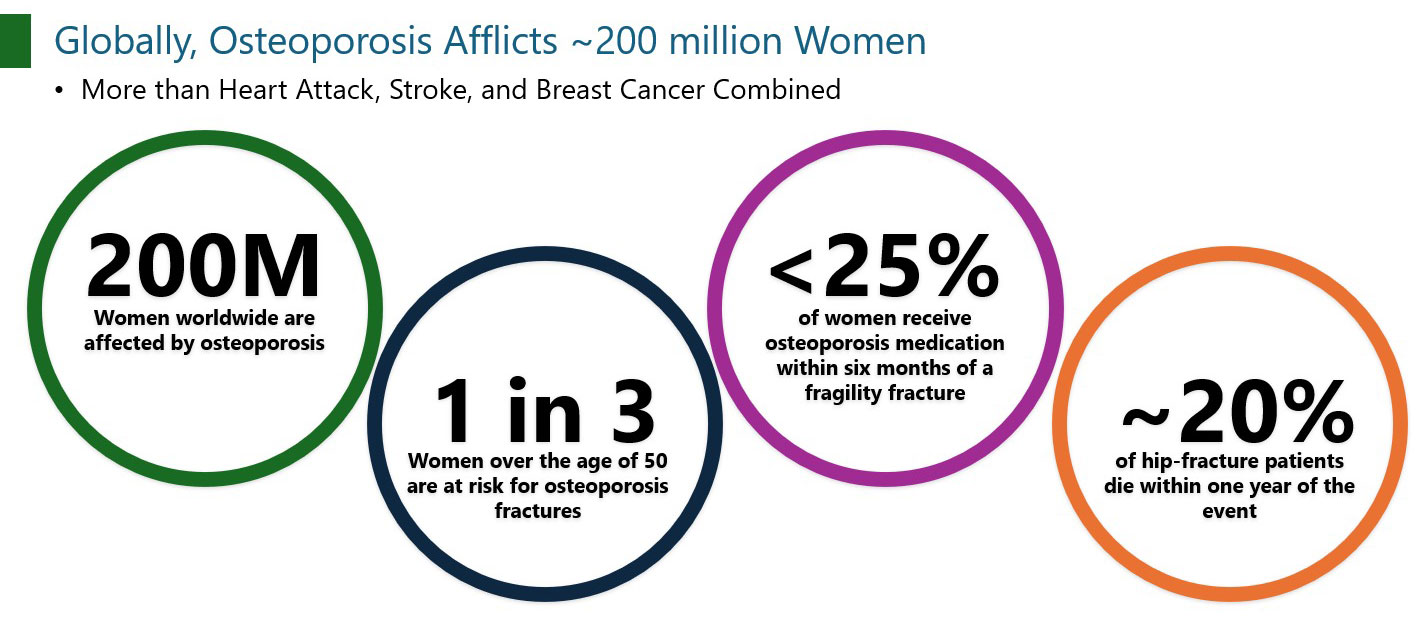 Globally, Osteoporosis Afflicts ~200 million Women

• More than Heart Attack, Stroke, and Breast Cancer Combined

200M
Women worldwide are affected by osteoporosis

1 in 3
Women over the age of 50 are at risk for osteoporosis fractures

<25%
of women receive osteoporosis medication within six months of a fragility fracture

~20%
of hip-fracture patients die within one year of the event